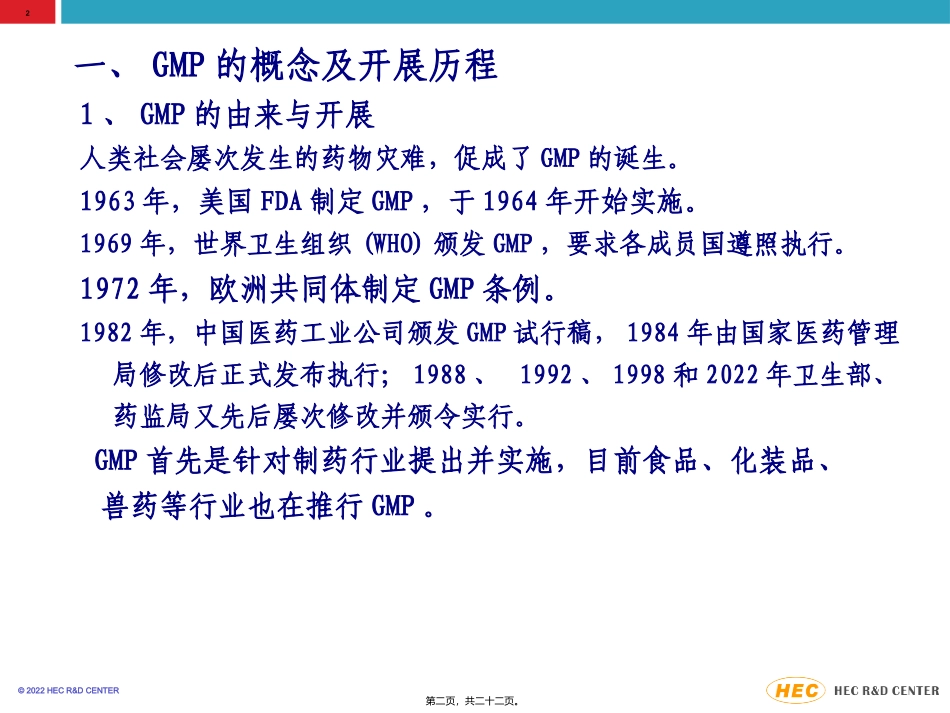 2

一、 GMP 的概念及开展历程

1 、 GMP 的由来与开展

人类社会屡次发生的药物灾难，促成了 GMP 的诞生。

1963 年，美国 FDA 制定 GMP ，于 1964 年开始实施。

1969 年，世界卫生组织 (WHO) 颁发 GMP ，要求各成员国遵照执行。

1972 年，欧洲共同体制定 GMP 条例。

1982 年，中国医药工业公司颁发 GMP 试行稿， 1984 年由国家医药管理局修改后正式发布执行； 1988 、 1992 、 1998 和 2022 年卫生部、药监局又先后屡次修改并颁令实行。

GMP 首先是针对制药行业提出并实施，目前食品、化装品、兽药等行业也在推行 GMP 。

© 2022 HEC R&D CENTER

第二页，共二十二页。

HEC HEC R&D CENTER